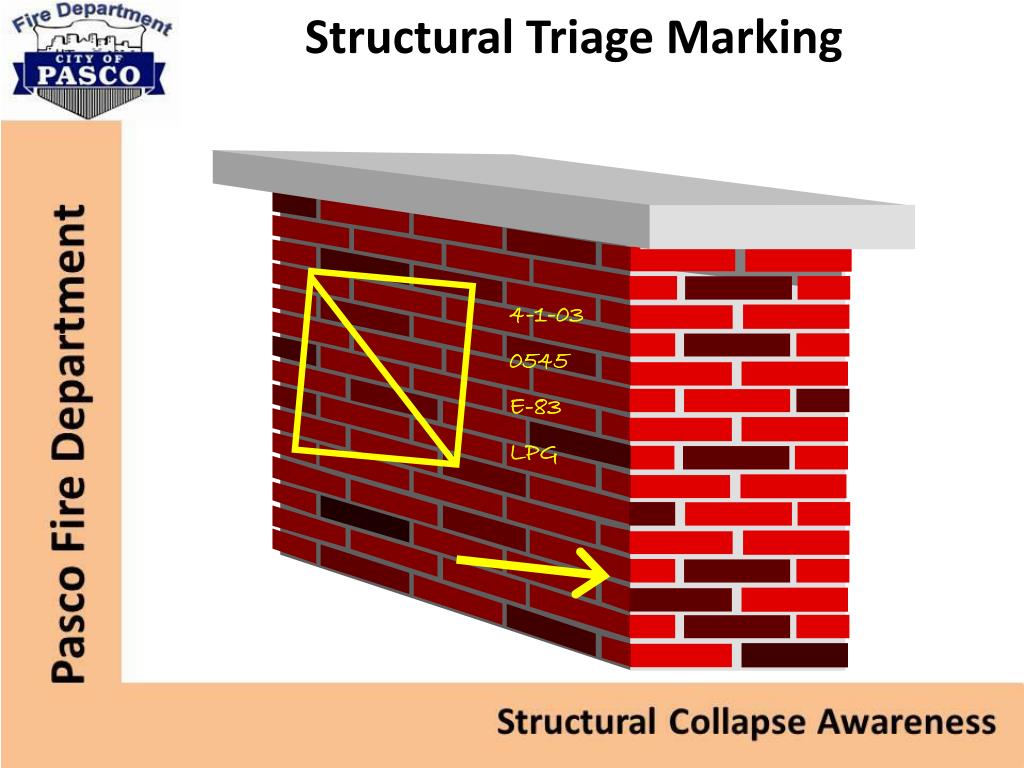 Fire Department
CITY OF
PASCO

Structural Triage Marking

Pasco Fire Department

4-1-03
0545
E-83
LPG

Structural Collapse Awareness